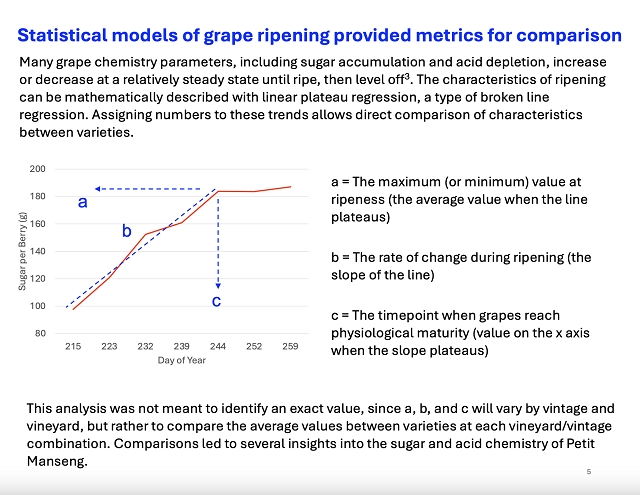 Statistical models of grape ripening provided metrics for comparison

Many grape chemistry parameters, including sugar accumulation and acid depletion, increase or decrease at a relatively steady state until ripe, then level off$^3$. The characteristics of ripening can be mathematically described with linear plateau regression, a type of broken line regression. Assigning numbers to these trends allows direct comparison of characteristics between varieties.

200
180
160
140
120
100
80
Sugar per Berry (g)
a
b
c
215 223 232 239 244 252 259
Day of Year

a = The maximum (or minimum) value at ripeness (the average value when the line plateaus)

b = The rate of change during ripening (the slope of the line)

c = The timepoint when grapes reach physiological maturity (value on the x axis when the slope plateaus)

This analysis was not meant to identify an exact value, since a, b, and c will vary by vintage and vineyard, but rather to compare the average values between varieties at each vineyard/vintage combination. Comparisons led to several insights into the sugar and acid chemistry of Petit Manseng.

5